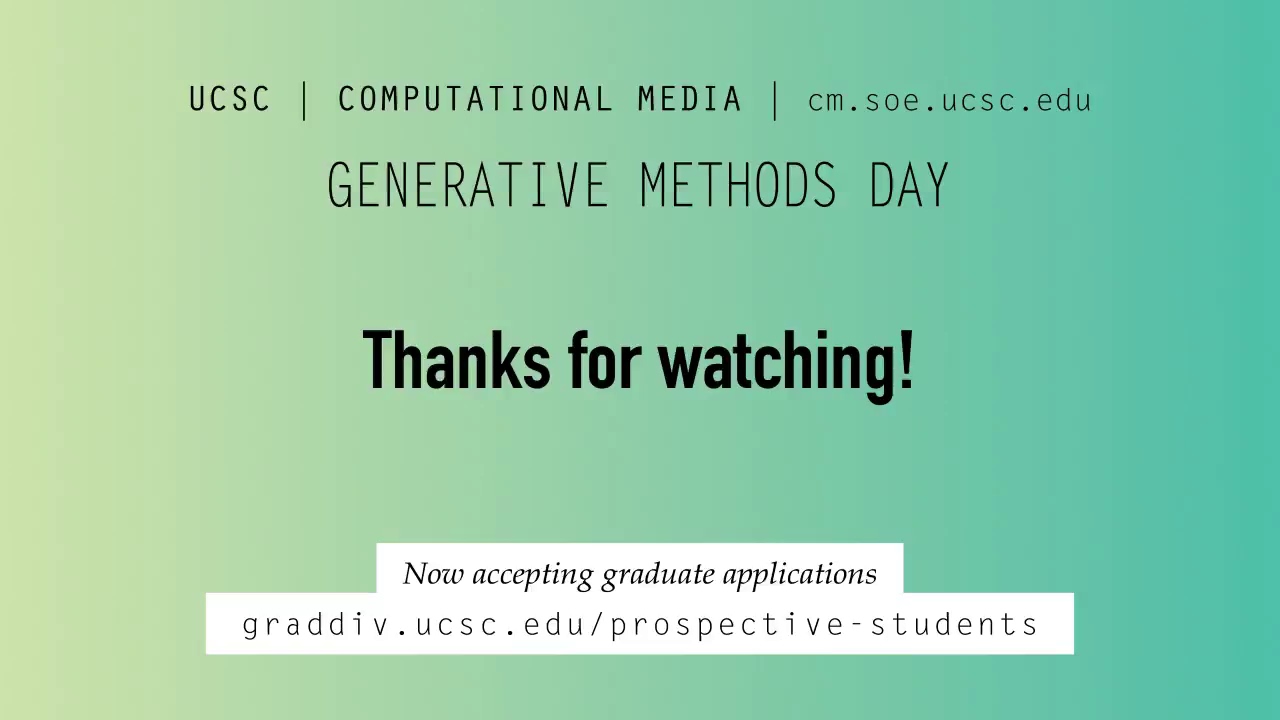 UCSC | COMPUTATIONAL MEDIA | cm.soe.ucsc.edu

GENERATIVE METHODS DAY

Thanks for watching!

Now accepting graduate applications

graddiv.ucsc.edu/prospective-students